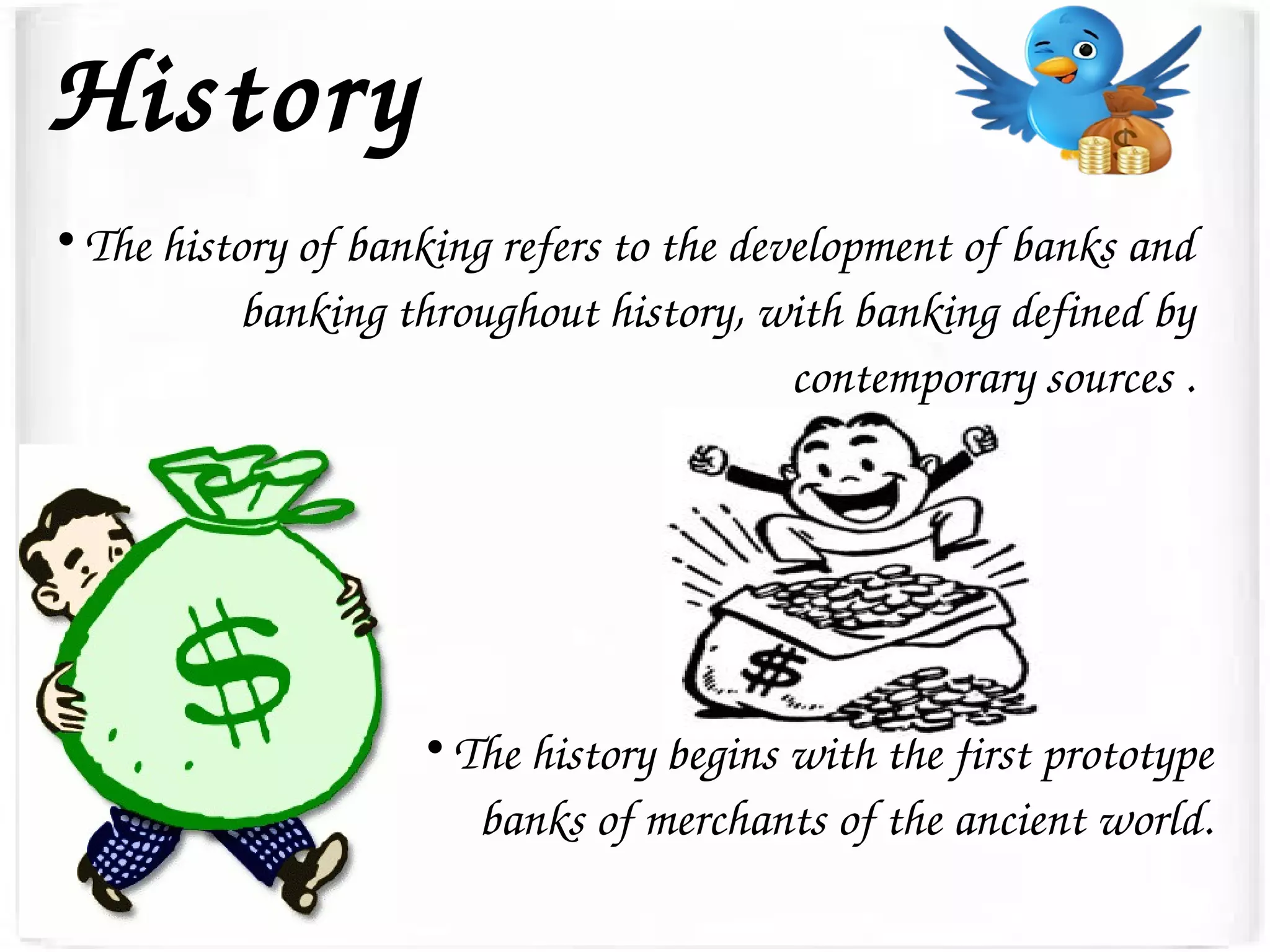 History

• The history of banking refers to the development of banks and banking throughout history, with banking defined by contemporary sources .

$

$

• The history begins with the first prototype banks of merchants of the ancient world.